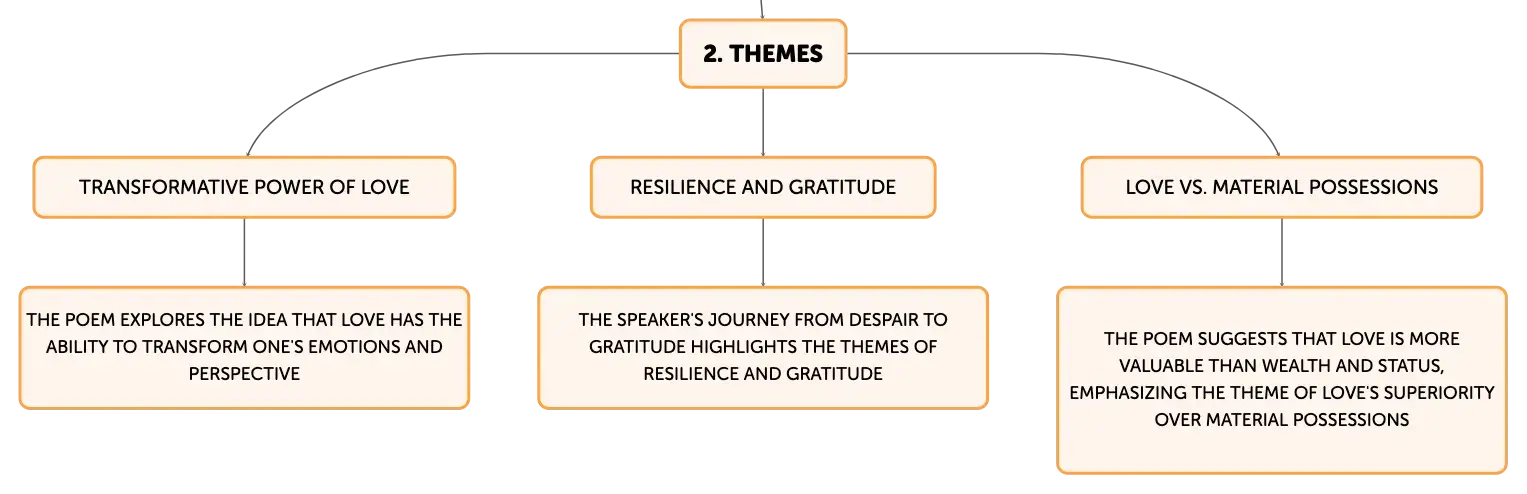 2. THEMES

TRANSFORMATIVE POWER OF LOVE

THE POEM EXPLORES THE IDEA THAT LOVE HAS THE ABILITY TO TRANSFORM ONE'S EMOTIONS AND PERSPECTIVE

RESILIENCE AND GRATITUDE

THE SPEAKER'S JOURNEY FROM DESPAIR TO GRATITUDE HIGHLIGHTS THE THEMES OF RESILIENCE AND GRATITUDE

LOVE VS. MATERIAL POSSESSIONS

THE POEM SUGGESTS THAT LOVE IS MORE VALUABLE THAN WEALTH AND STATUS, EMPHASIZING THE THEME OF LOVE'S SUPERIORITY OVER MATERIAL POSSESSIONS